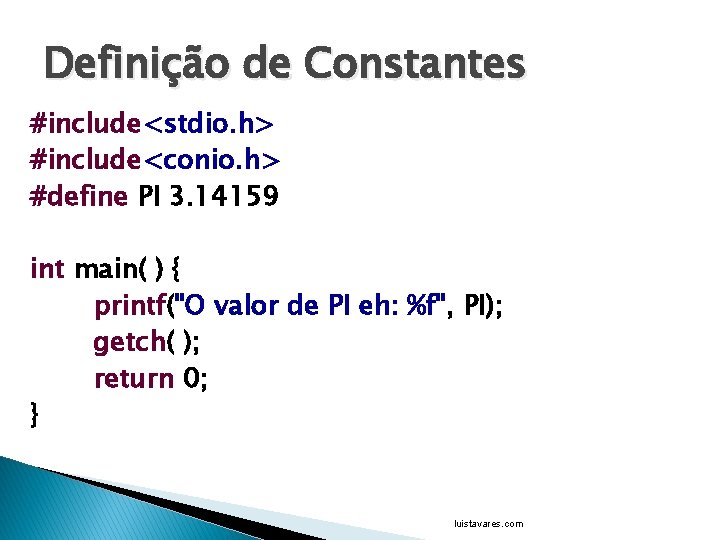 Definição de Constantes

#include<stdio.h>
#include<conio.h>
#define PI 3.14159

int main( ) {
printf("O valor de PI eh: %f", PI);
getch( );
return 0;
}

luistavares.com